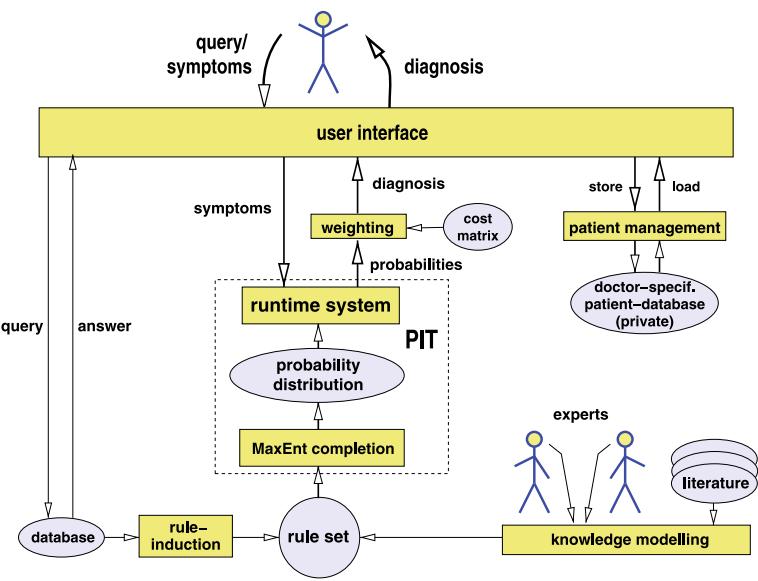 query/
symptoms

diagnosis

user interface

symptoms

diagnosis

weighting

cost
matrix

probabilities

store

load

patient management

doctor–specif.
patient–database
(private)

query

answer

runtime system

PIT

probability
distribution

MaxEnt completion

experts

literature

database

rule–
induction

rule set

knowledge modelling